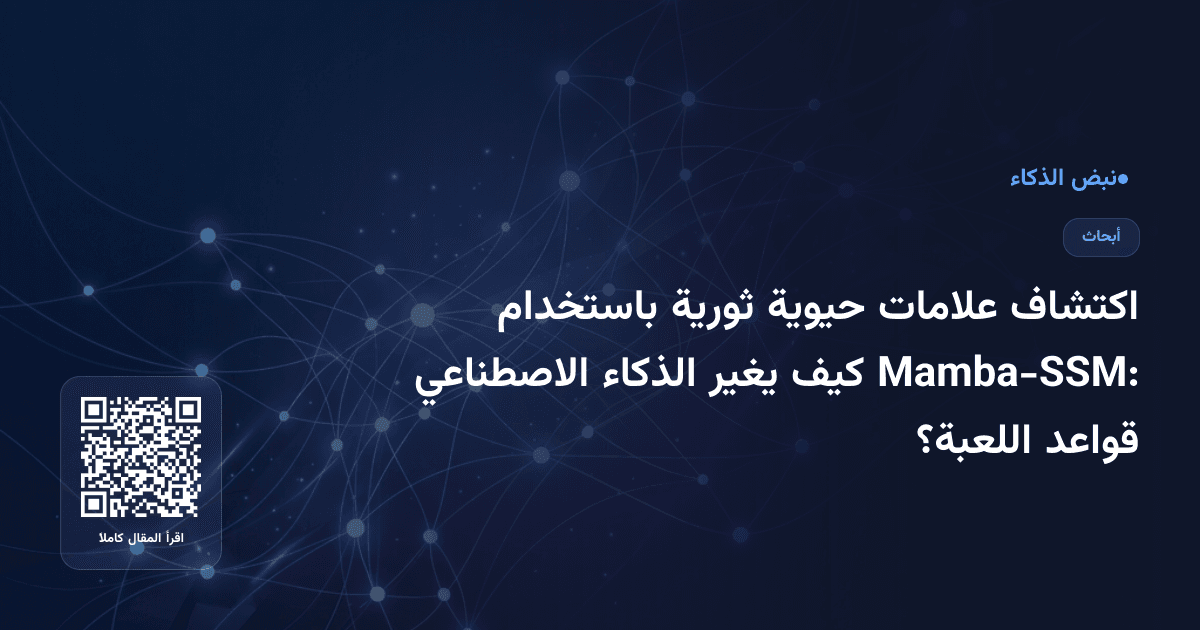 نبض الذكاء

أبحاث

اكتشاف علامات حيوية ثورية باستخدام Mamba-SSM: كيف يغير الذكاء الاصطناعي قواعد اللعبة؟

اقرأ المقال كاملا